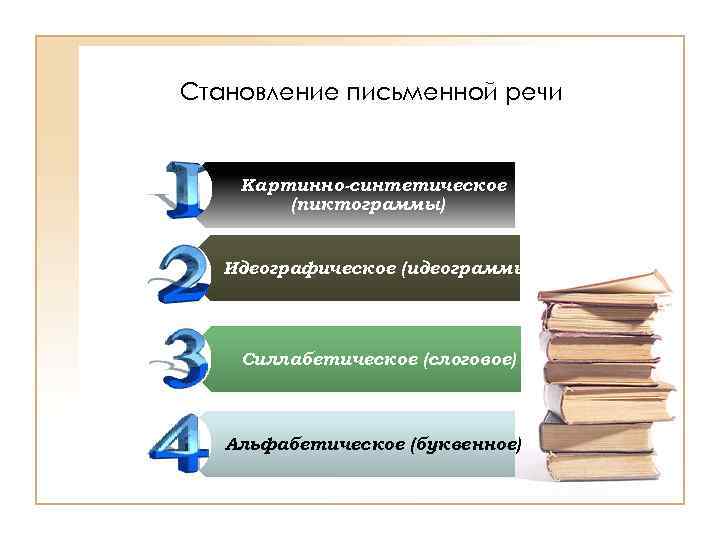 Становление письменной речи

1 Картинно-синтетическое (пиктограммы)

2 Идеографическое (идеограммы

3 Силлабетическое (слоговое)

4 Альфабетическое (буквенное)